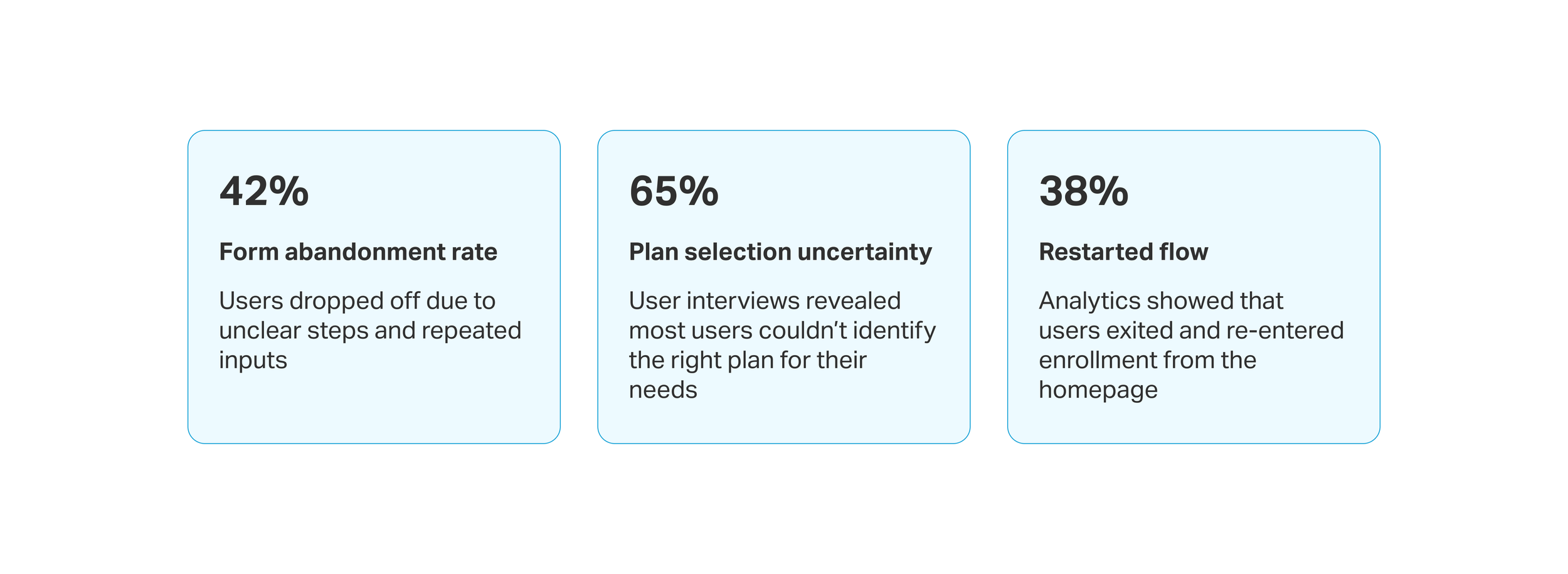 42%

Form abandonment rate

Users dropped off due to unclear steps and repeated inputs

65%

Plan selection uncertainty

User interviews revealed most users couldn’t identify the right plan for their needs

38%

Restarted flow

Analytics showed that users exited and re-entered enrollment from the homepage